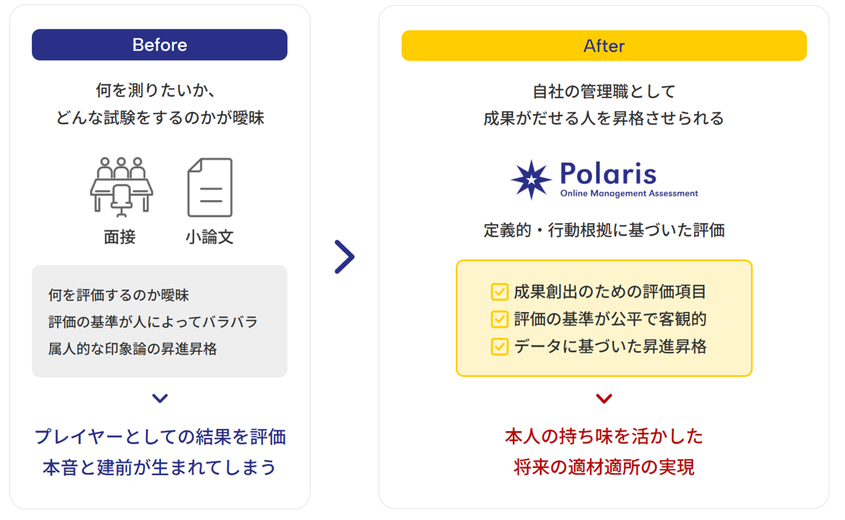 Before

何を測りたいか、
どんな試験をするのかが曖昧

面接

小論文

何を評価するのか曖昧
評価の基準が人によってバラバラ
属人的な印象論の昇進昇格

プレイヤーとしての結果を評価
本音と建前が生まれてしまう

After

自社の管理職として
成果がだせる人を昇格させられる

Polaris
Online Management Assessment

定義的・行動根拠に基づいた評価

成果創出のための評価項目
評価の基準が公平で客観的
データに基づいた昇進昇格

本人の持ち味を活かした
将来の適材適所の実現